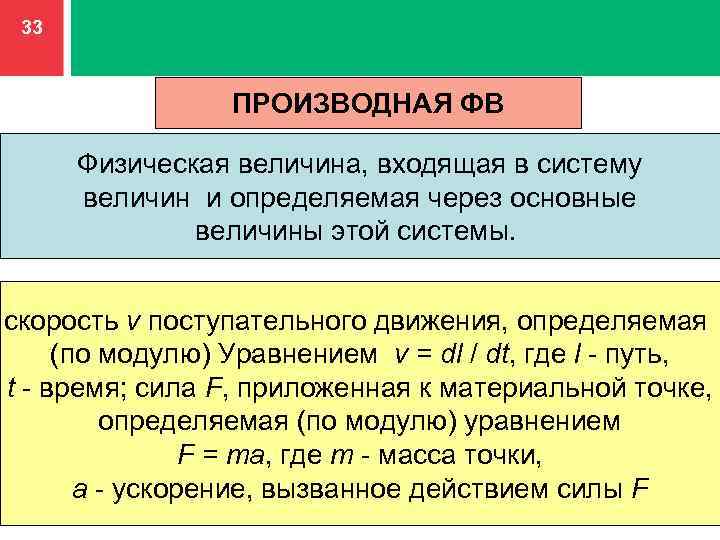 33

ПРОИЗВОДНАЯ ФВ

Физическая величина, входящая в систему величин и определяемая через основные величины этой системы.

скорость $v$ поступательного движения, определяемая (по модулю) Уравнением $v = dl / dt$, где $l$ - путь, $t$ - время; сила $F$, приложенная к материальной точке, определяемая (по модулю) уравнением $F = ma$, где $m$ - масса точки, $a$ - ускорение, вызванное действием силы $F$